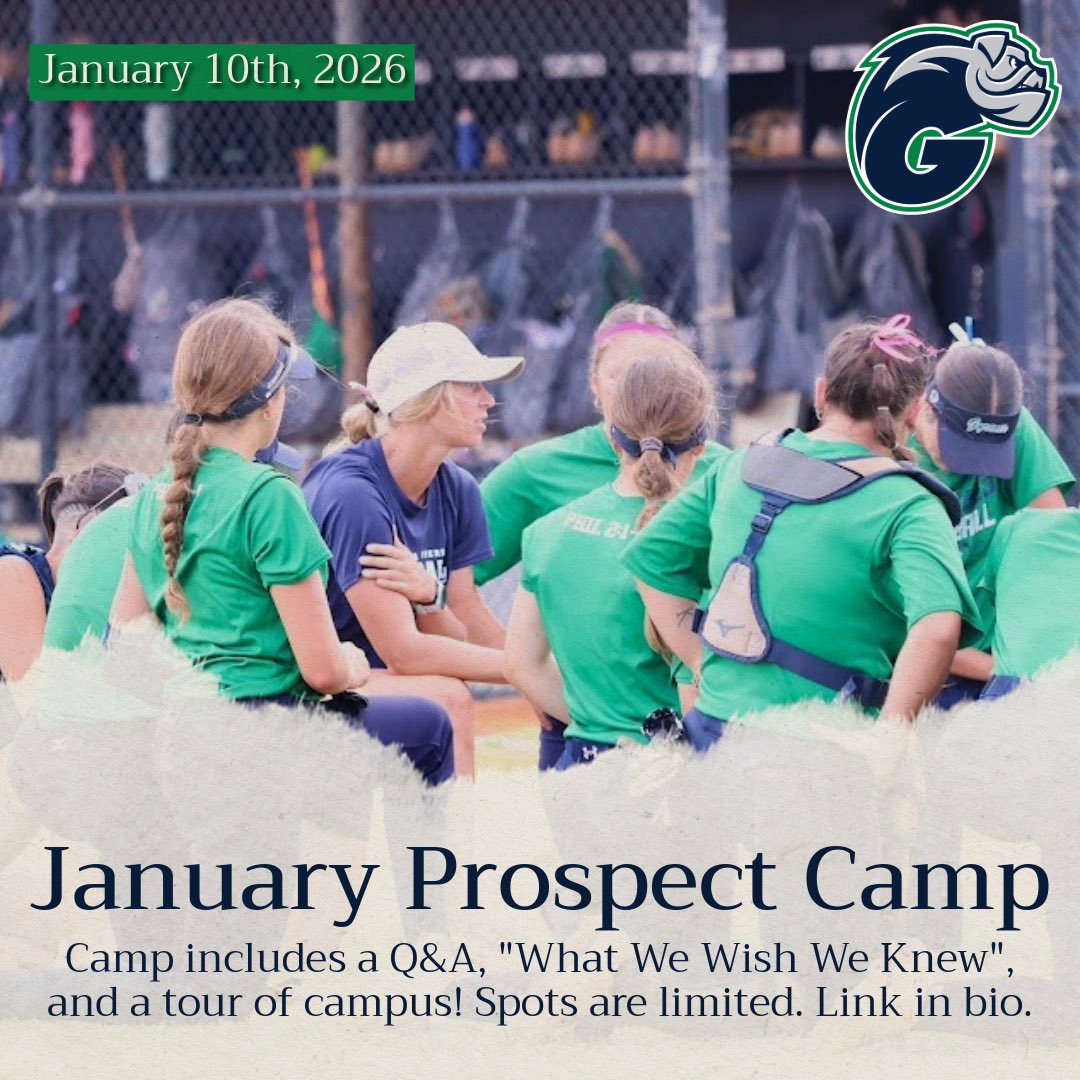 January 10th, 2026

G

January Prospect Camp

Camp includes a Q&A, "What We Wish We Knew", and a tour of campus! Spots are limited. Link in bio.